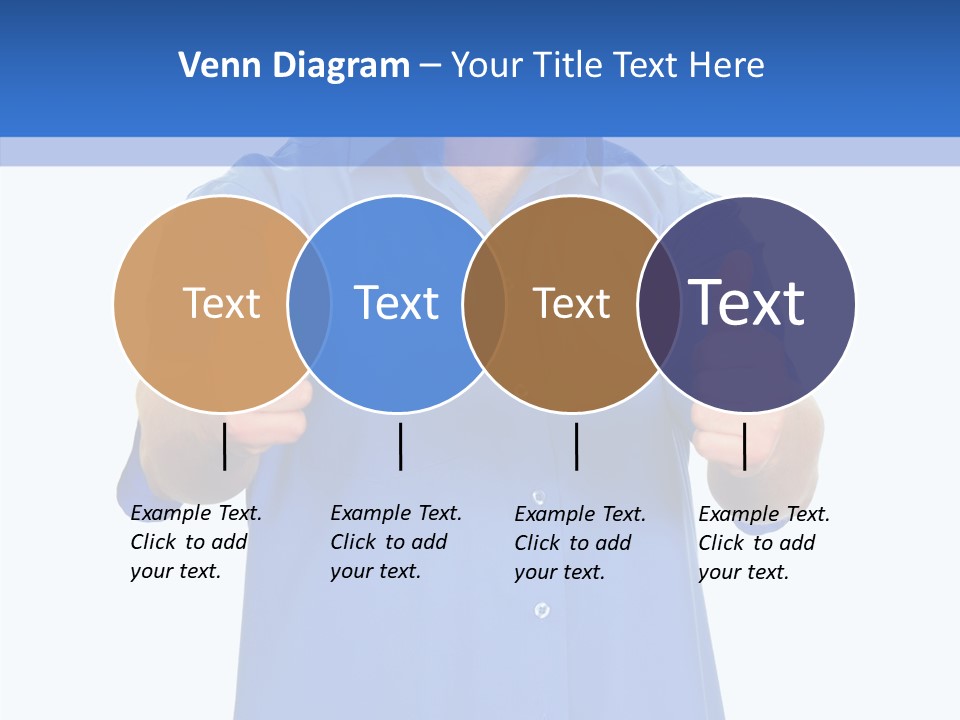 Venn Diagram – Your Title Text Here

Text

Text

Text

Text

Example Text. Click to add your text.

Example Text. Click to add your text.

Example Text. Click to add your text.

Example Text. Click to add your text.